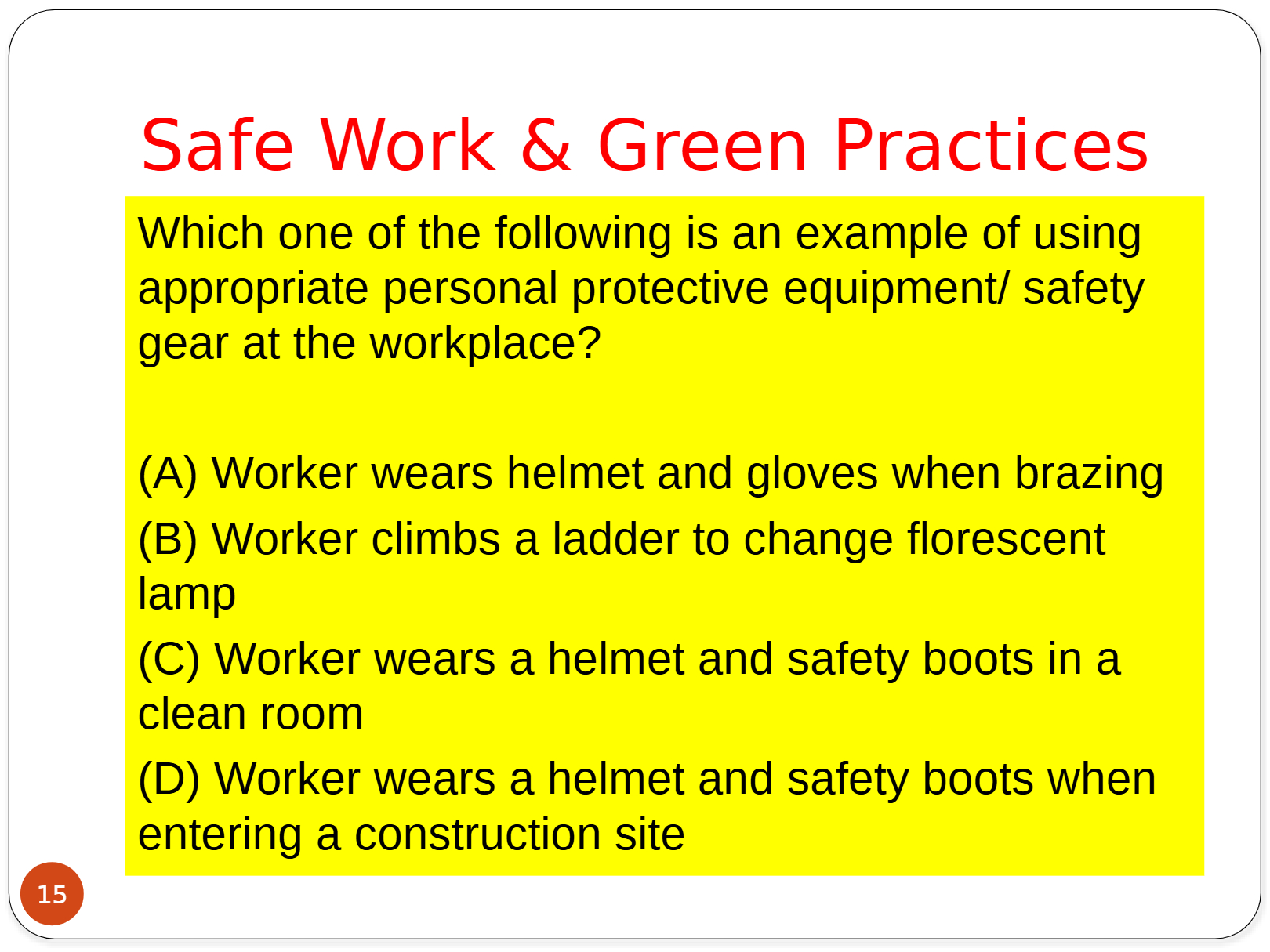 Safe Work & Green Practices

Which one of the following is an example of using appropriate personal protective equipment/ safety gear at the workplace?

(A) Worker wears helmet and gloves when brazing

(B) Worker climbs a ladder to change florescent lamp

(C) Worker wears a helmet and safety boots in a clean room

(D) Worker wears a helmet and safety boots when entering a construction site

15